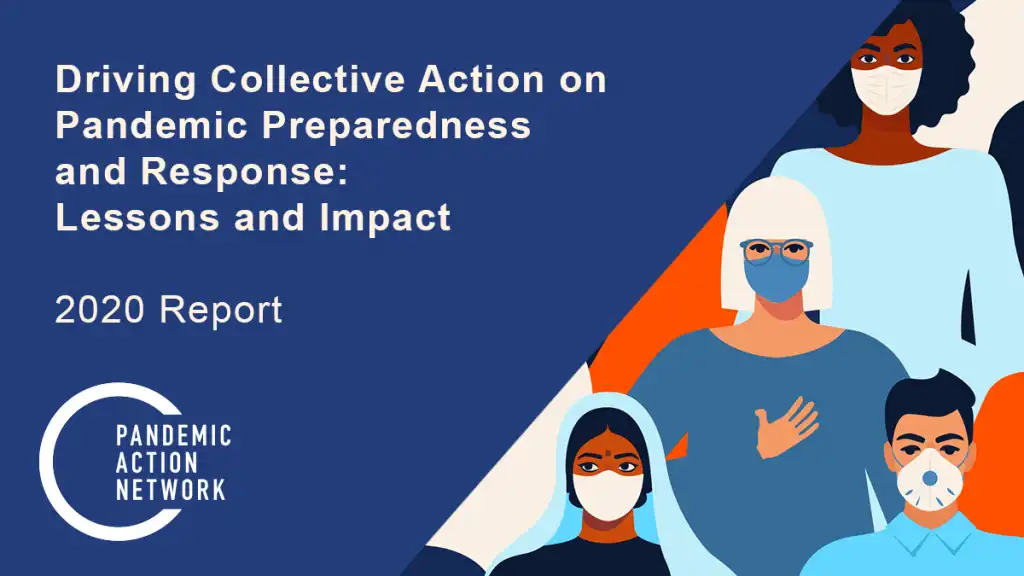 Driving Collective Action on Pandemic Preparedness and Response: Lessons and Impact

2020 Report

PANDEMIC ACTION NETWORK